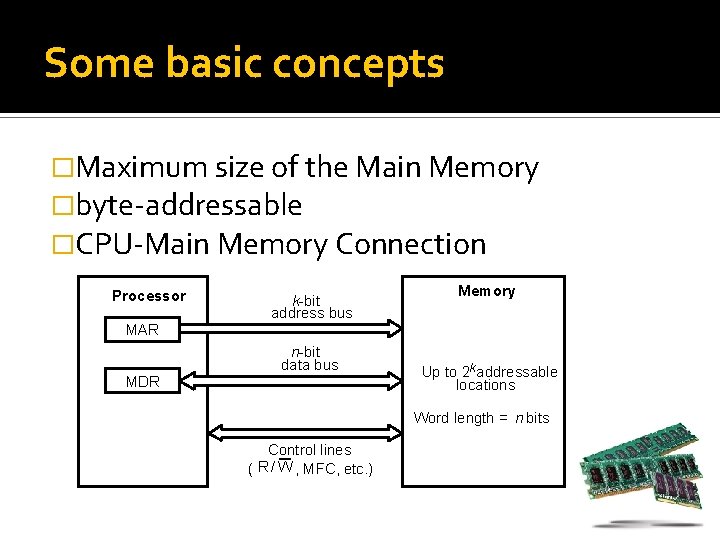 Some basic concepts

□Maximum size of the Main Memory
□byte-addressable
□CPU-Main Memory Connection

Processor

MAR

MDR

$k$-bit
address bus

$n$-bit
data bus

Control lines
( $R/\overline{W}$, MFC, etc.)

Memory

Up to $2^k$ addressable locations

Word length = $n$ bits